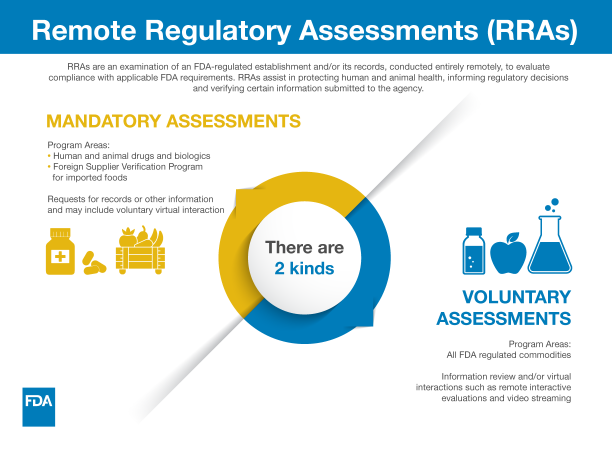 Remote Regulatory Assessments (RRAs)

RRAs are an examination of an FDA-regulated establishment and/or its records, conducted entirely remotely, to evaluate compliance with applicable FDA requirements. RRAs assist in protecting human and animal health, informing regulatory decisions and verifying certain information submitted to the agency.

MANDATORY ASSESSMENTS

Program Areas:
• Human and animal drugs and biologics
• Foreign Supplier Verification Program for imported foods

Requests for records or other information and may include voluntary virtual interaction

There are 2 kinds

VOLUNTARY ASSESSMENTS

Program Areas:
All FDA regulated commodities

Information review and/or virtual interactions such as remote interactive evaluations and video streaming

FDA